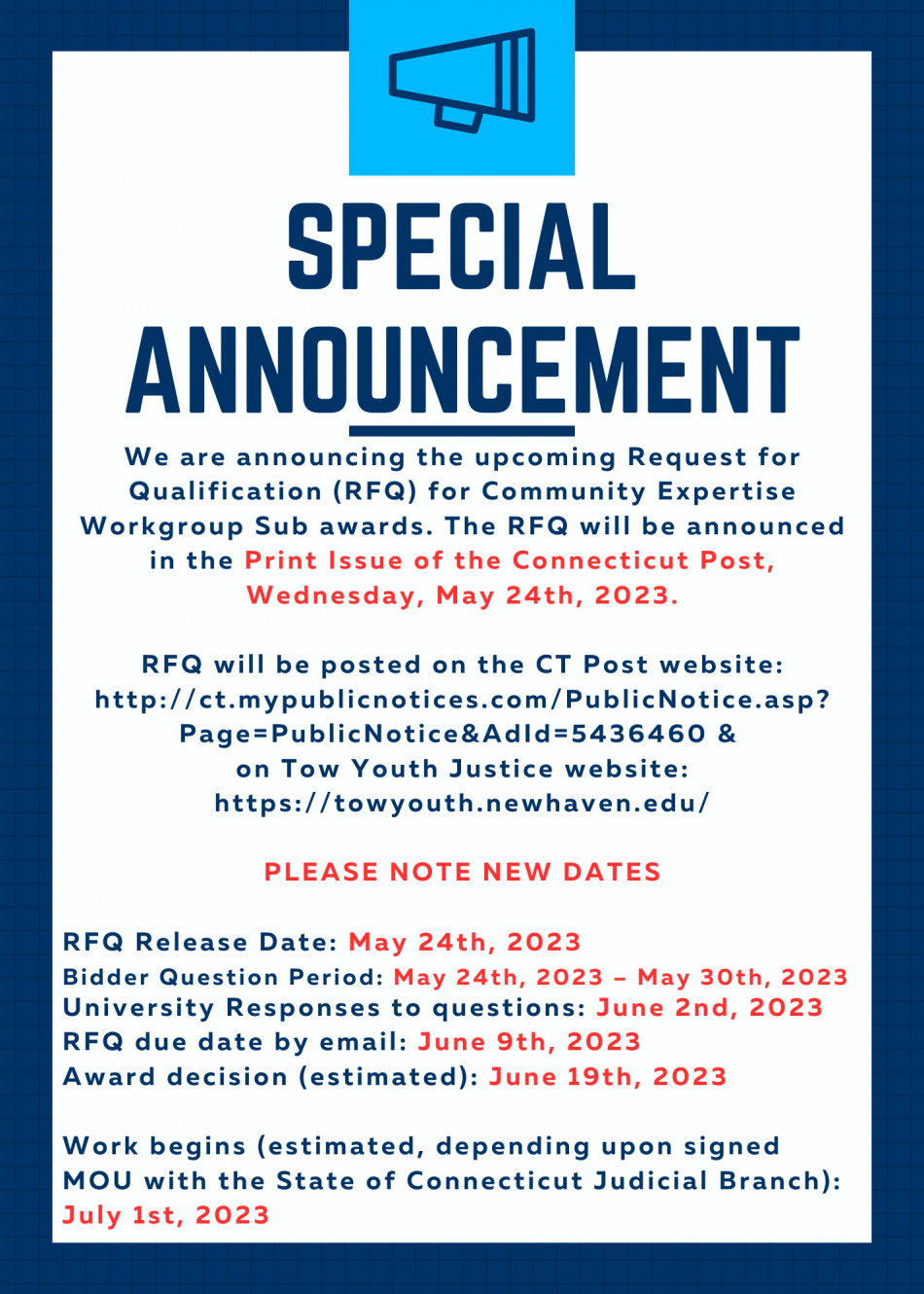 SPECIAL ANNOUNCEMENT

We are announcing the upcoming Request for Qualification (RFQ) for Community Expertise Workgroup Sub awards. The RFQ will be announced in the Print Issue of the Connecticut Post, Wednesday, May 24th, 2023.

RFQ will be posted on the CT Post website: http://ct.mypublicnotices.com/PublicNotice.asp?Page=PublicNotice&AdId=5436460 & on Tow Youth Justice website: https://towyouth.newhaven.edu/

PLEASE NOTE NEW DATES

RFQ Release Date: May 24th, 2023
Bidder Question Period: May 24th, 2023 – May 30th, 2023
University Responses to questions: June 2nd, 2023
RFQ due date by email: June 9th, 2023
Award decision (estimated): June 19th, 2023

Work begins (estimated, depending upon signed MOU with the State of Connecticut Judicial Branch): July 1st, 2023